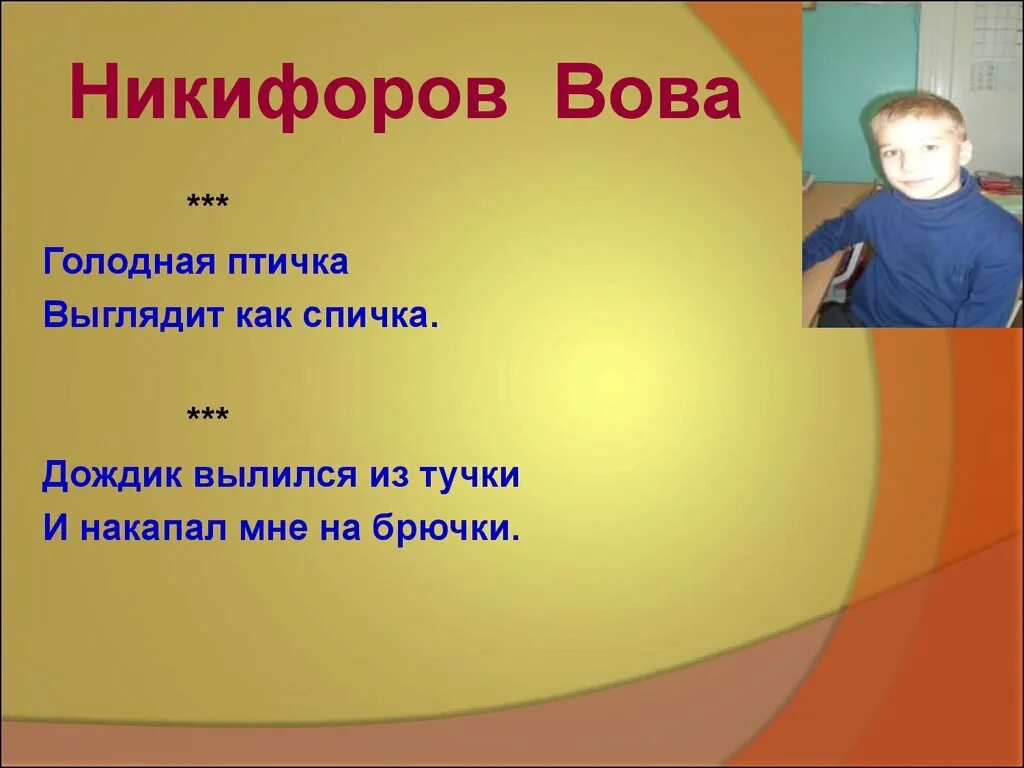 Никифоров Вова

***

Голодная птичка
Выглядит как спичка.

***

Дождик вылился из тучки
И накапал мне на брючки.